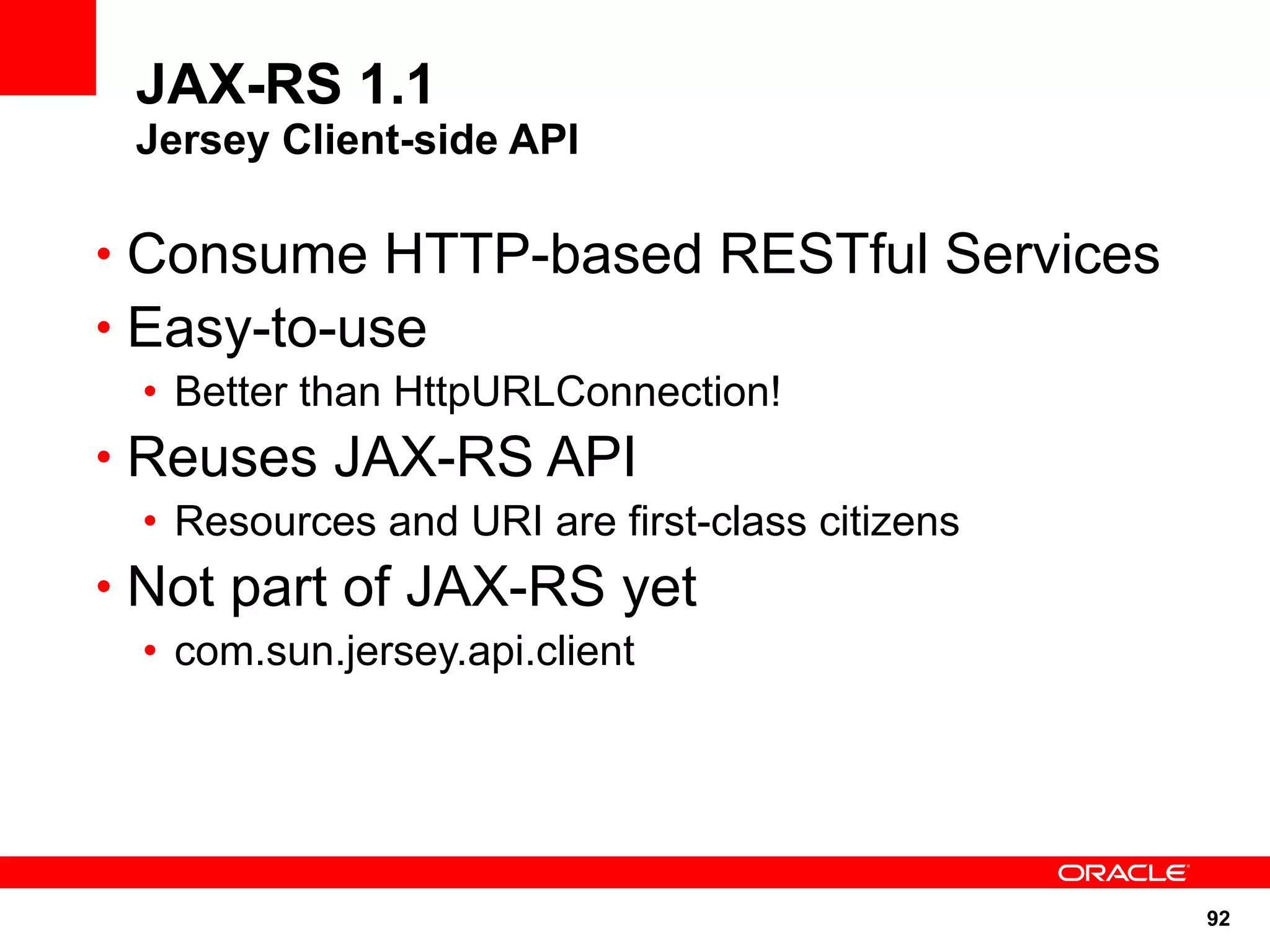 JAX-RS 1.1
Jersey Client-side API

• Consume HTTP-based RESTful Services
• Easy-to-use
  • Better than HttpURLConnection!
• Reuses JAX-RS API
  • Resources and URI are first-class citizens
• Not part of JAX-RS yet
  • com.sun.jersey.api.client

ORACLE

92